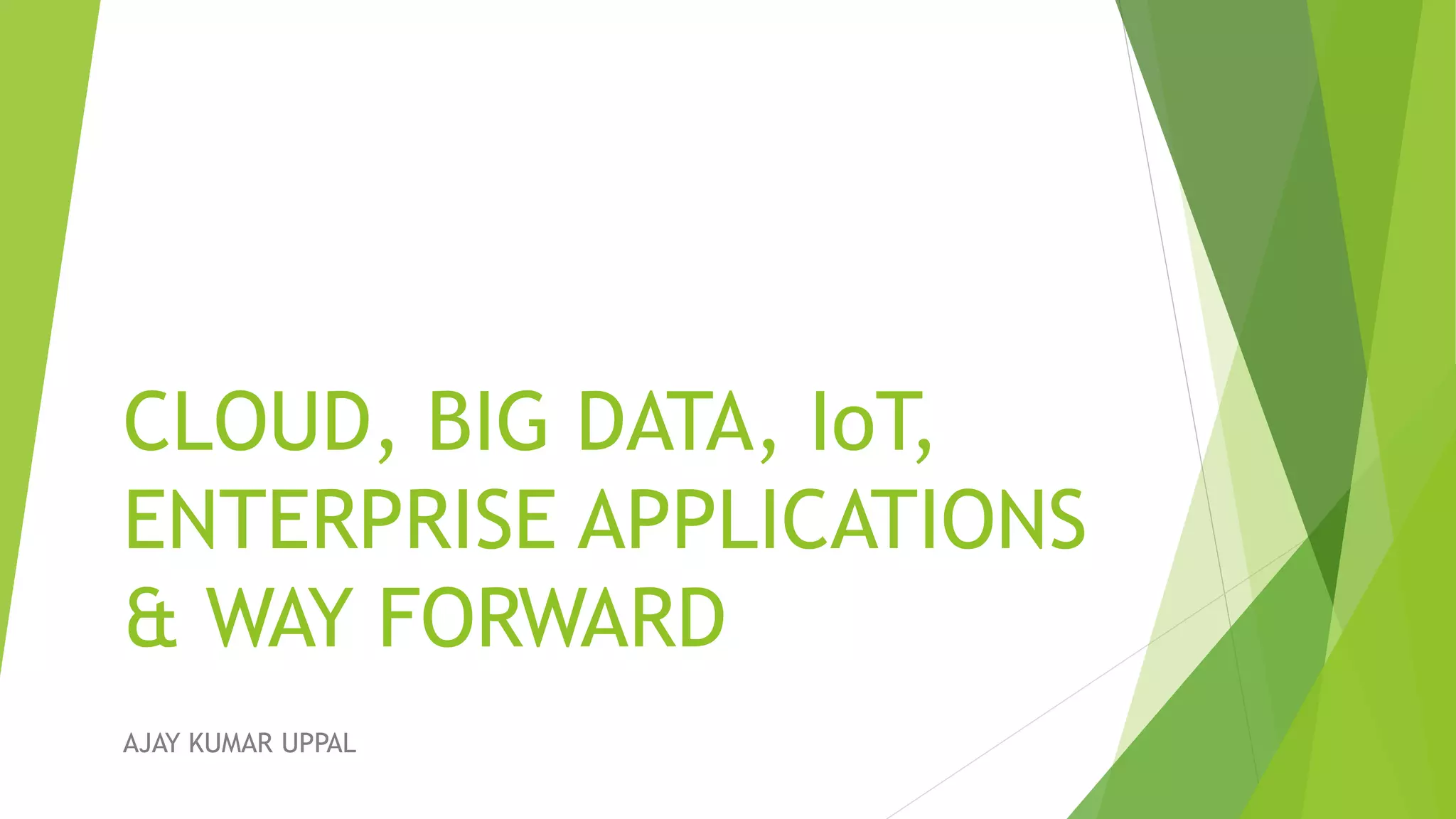 CLOUD, BIG DATA, IoT, ENTERPRISE APPLICATIONS & WAY FORWARD

AJAY KUMAR UPPAL